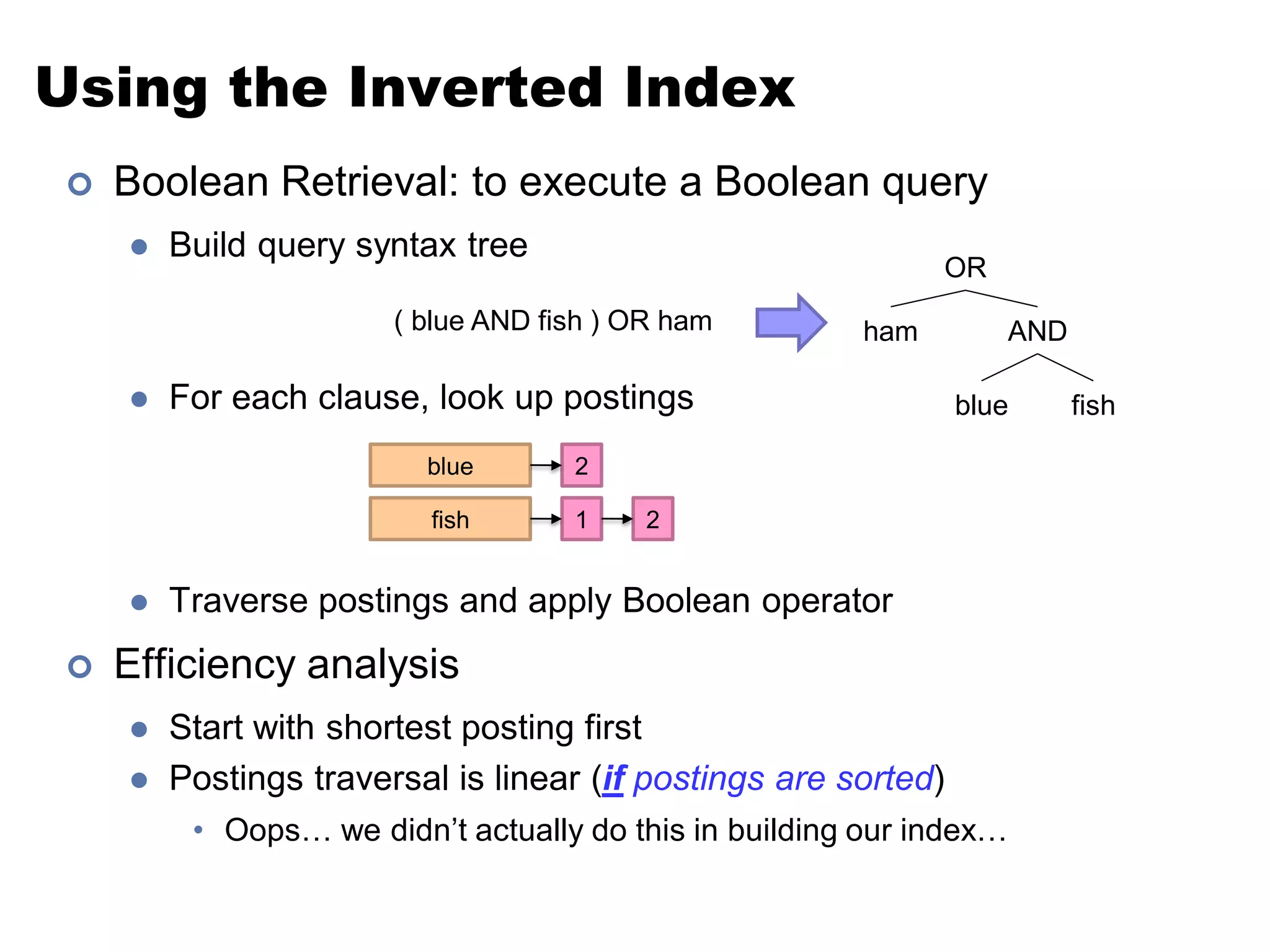 Using the Inverted Index

Boolean Retrieval: to execute a Boolean query

Build query syntax tree

( blue AND fish ) OR ham

OR

ham

AND

blue

fish

For each clause, look up postings

blue
2

fish
1
2

Traverse postings and apply Boolean operator

Efficiency analysis

Start with shortest posting first

Postings traversal is linear (if postings are sorted)

Oops… we didn't actually do this in building our index…